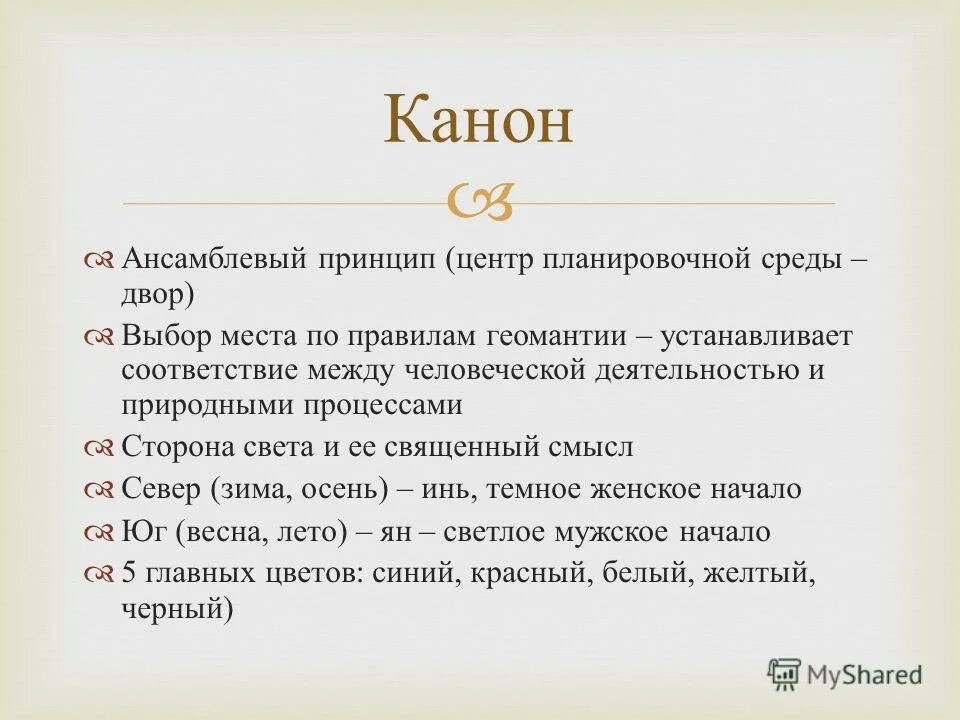 Канон

Ансамблевый принцип (центр планировочной среды – двор)

Выбор места по правилам геомантии – устанавливает соответствие между человеческой деятельностью и природными процессами

Сторона света и ее священный смысл

Север (зима, осень) – инь, темное женское начало

Юг (весна, лето) – ян – светлое мужское начало

5 главных цветов: синий, красный, белый, желтый, черный)

MyShared